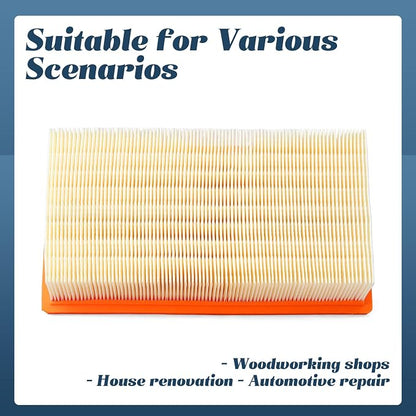 Suitable for Various Scenarios

- Woodworking shops
- House renovation - Automotive repair